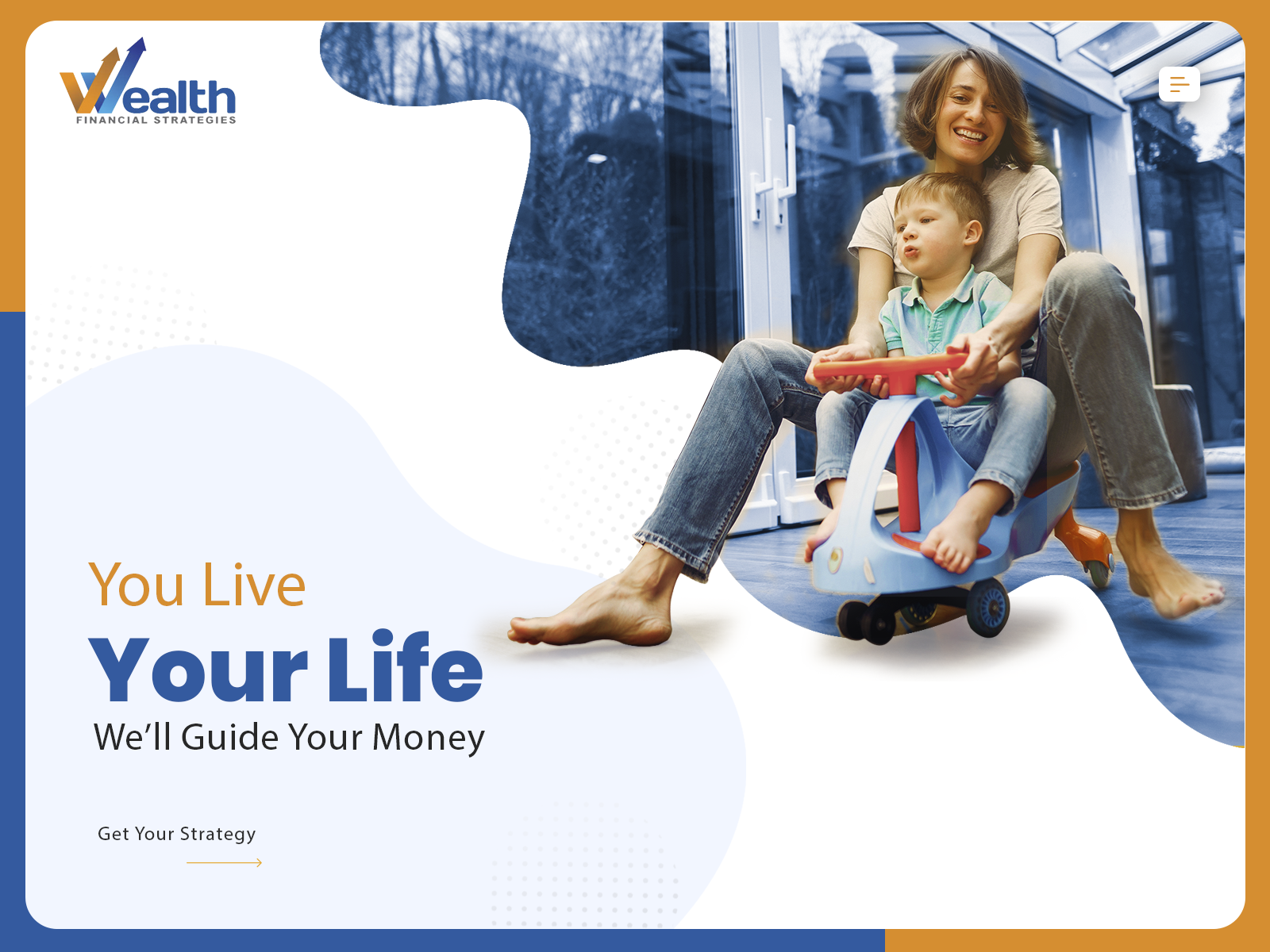 Wealth
FINANCIAL STRATEGIES

You Live
Your Life
We'll Guide Your Money

Get Your Strategy